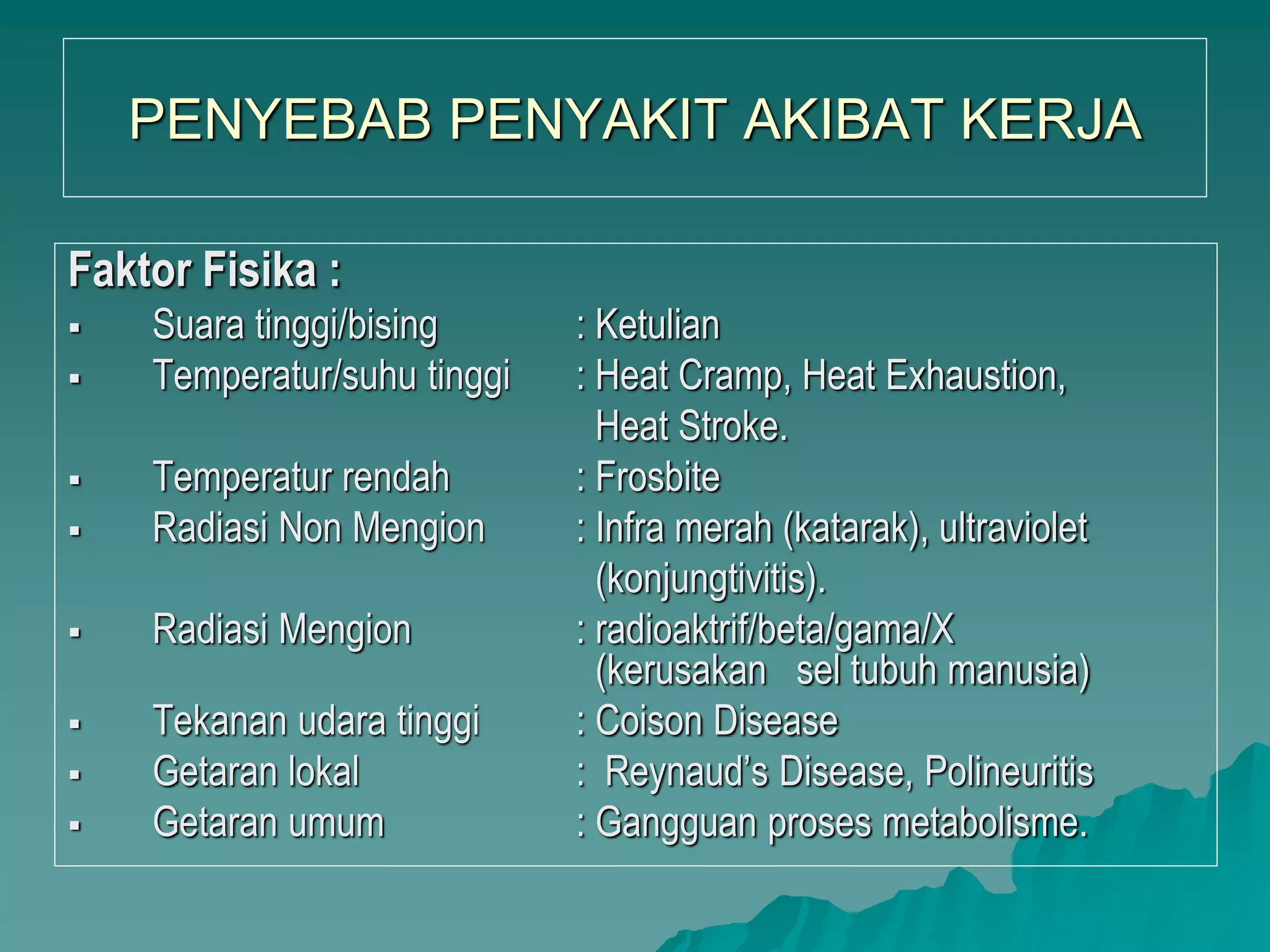 PENYEBAB PENYAKIT AKIBAT KERJA

Faktor Fisika :

▪ Suara tinggi/bising : Ketulian
▪ Temperatur/suhu tinggi : Heat Cramp, Heat Exhaustion, Heat Stroke.
▪ Temperatur rendah : Frosbite
▪ Radiasi Non Mengion : Infra merah (katarak), ultraviolet (konjungtivitis).
▪ Radiasi Mengion : radioaktrif/beta/gama/X (kerusakan sel tubuh manusia)
▪ Tekanan udara tinggi : Coison Disease
▪ Getaran lokal : Reynaud's Disease, Polineuritis
▪ Getaran umum : Gangguan proses metabolisme.